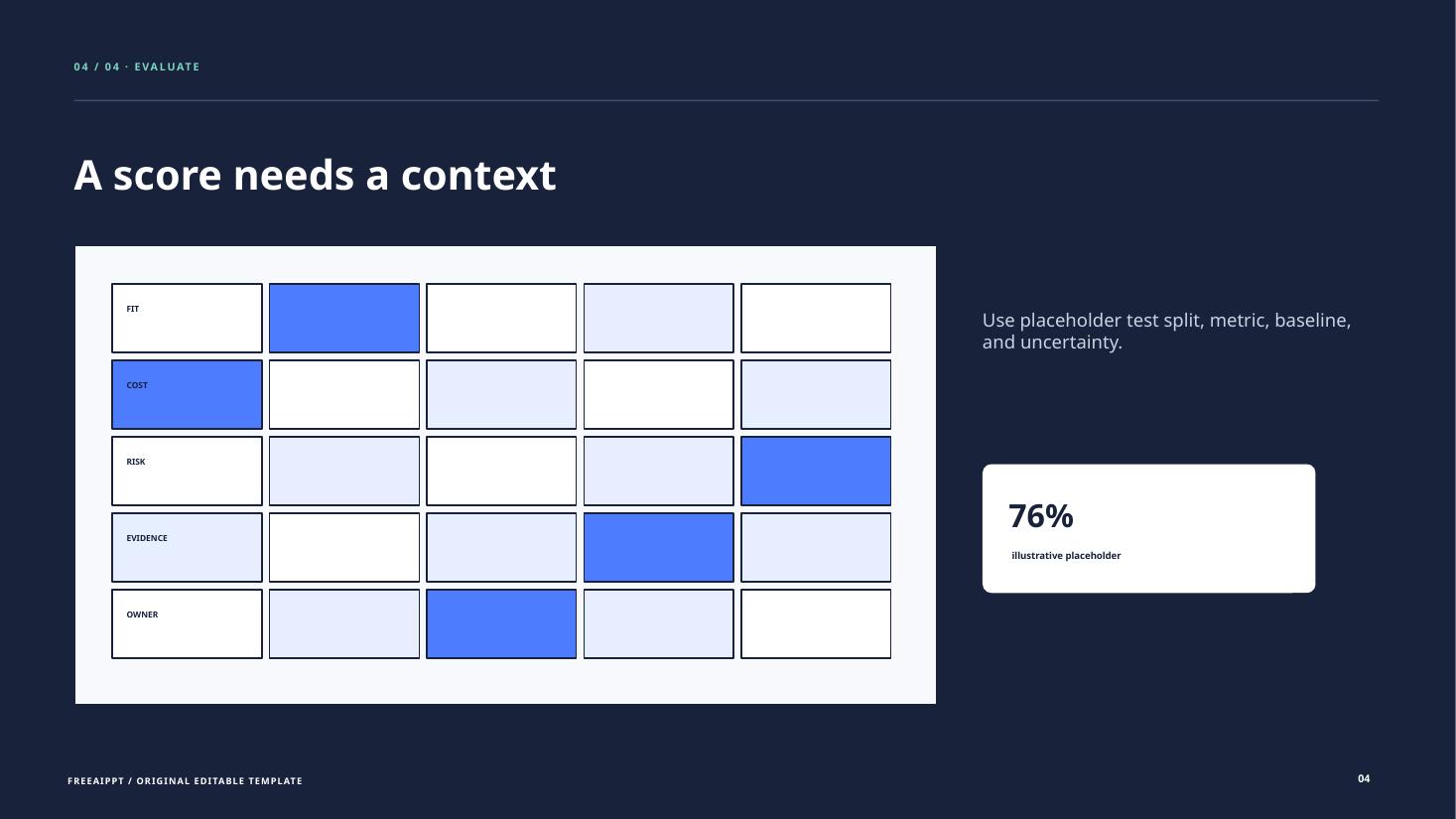 04 / 04 · EVALUATE

A score needs a context

FIT

COST

RISK

EVIDENCE

OWNER

Use placeholder test split, metric, baseline, and uncertainty.

76%

illustrative placeholder

FREEAIPPT / ORIGINAL EDITABLE TEMPLATE

04